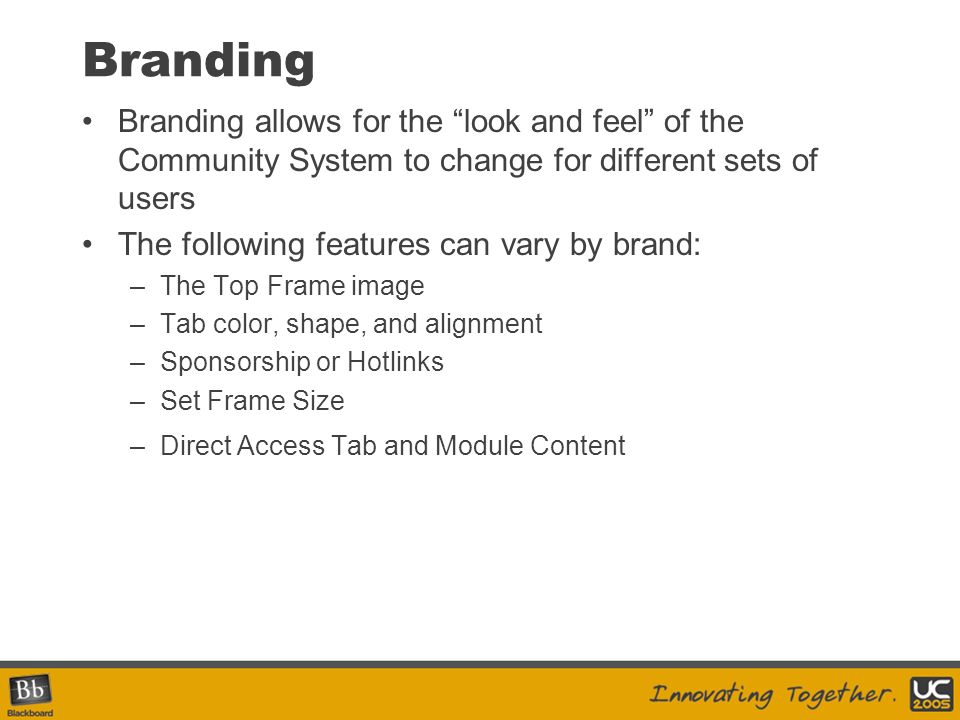 Branding

• Branding allows for the “look and feel” of the Community System to change for different sets of users
• The following features can vary by brand:
– The Top Frame image
– Tab color, shape, and alignment
– Sponsorship or Hotlinks
– Set Frame Size
– Direct Access Tab and Module Content

Bb
Blackboard

Innovating Together.

UC
2005